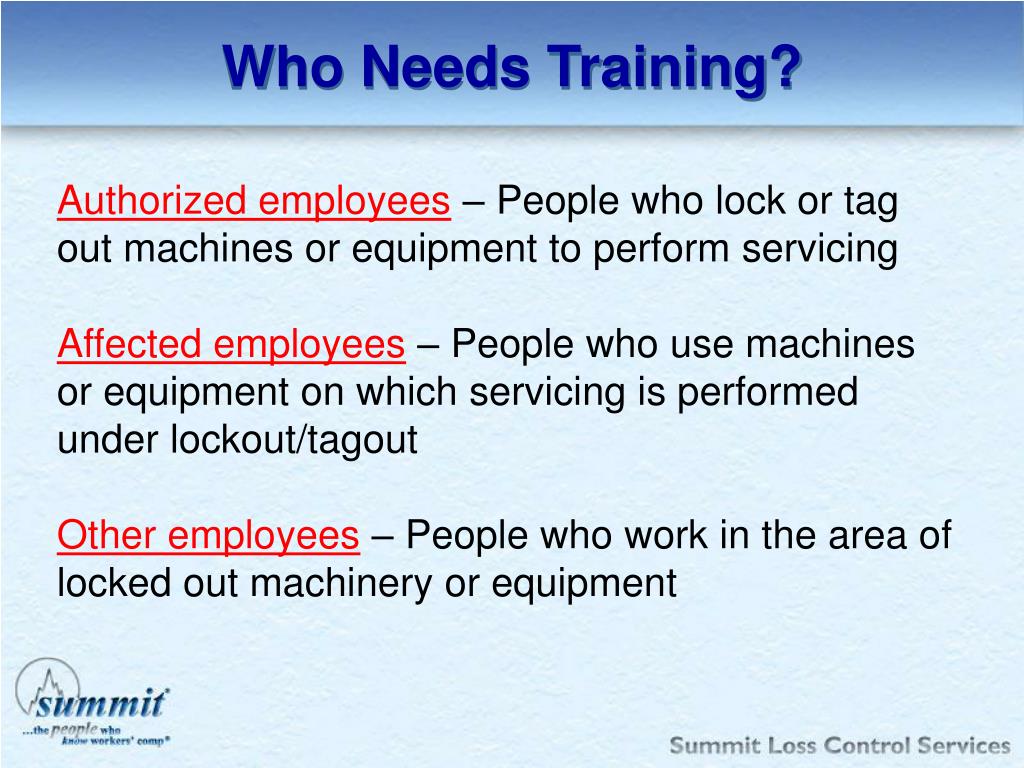 Who Needs Training?

Authorized employees – People who lock or tag out machines or equipment to perform servicing

Affected employees – People who use machines or equipment on which servicing is performed under lockout/tagout

Other employees – People who work in the area of locked out machinery or equipment

summit
...the people who know workers' comp®

Summit Loss Control Services